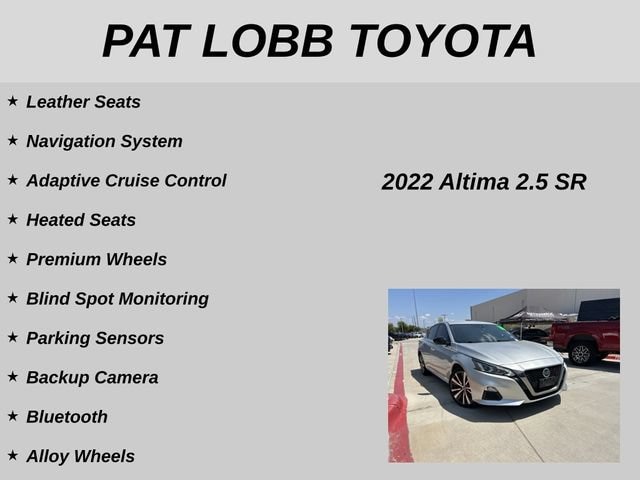 PAT LOBB TOYOTA

★ Leather Seats
★ Navigation System
★ Adaptive Cruise Control
★ Heated Seats
★ Premium Wheels
★ Blind Spot Monitoring
★ Parking Sensors
★ Backup Camera
★ Bluetooth
★ Alloy Wheels

2022 Altima 2.5 SR